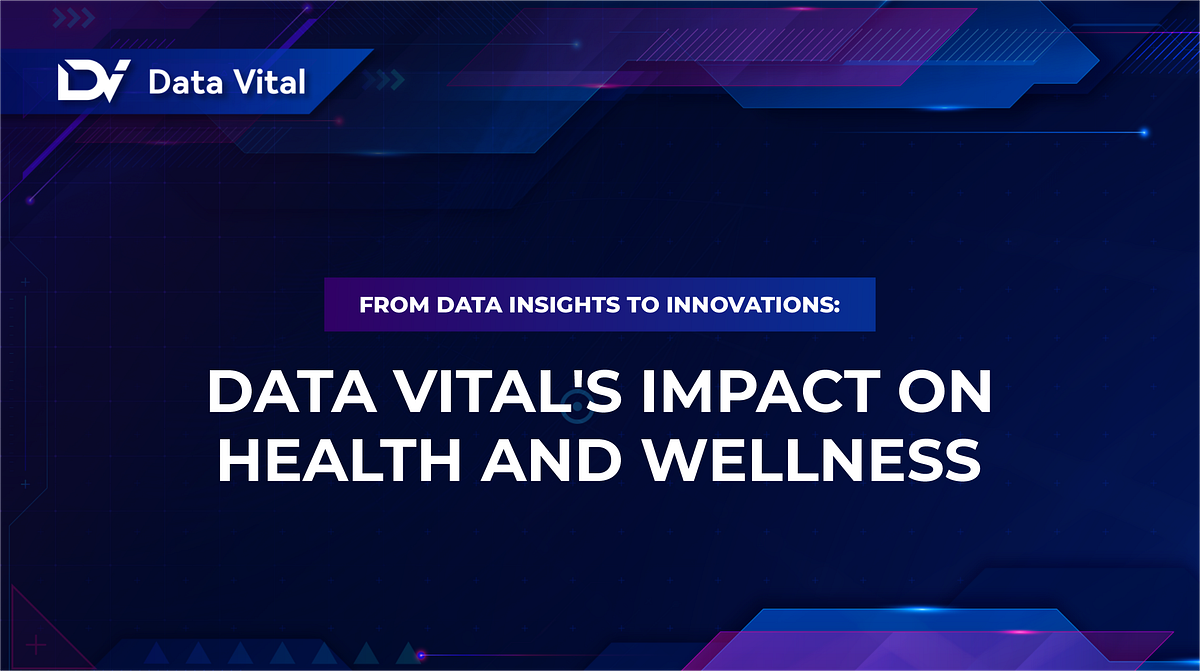 DV Data Vital

FROM DATA INSIGHTS TO INNOVATIONS:

DATA VITAL'S IMPACT ON HEALTH AND WELLNESS